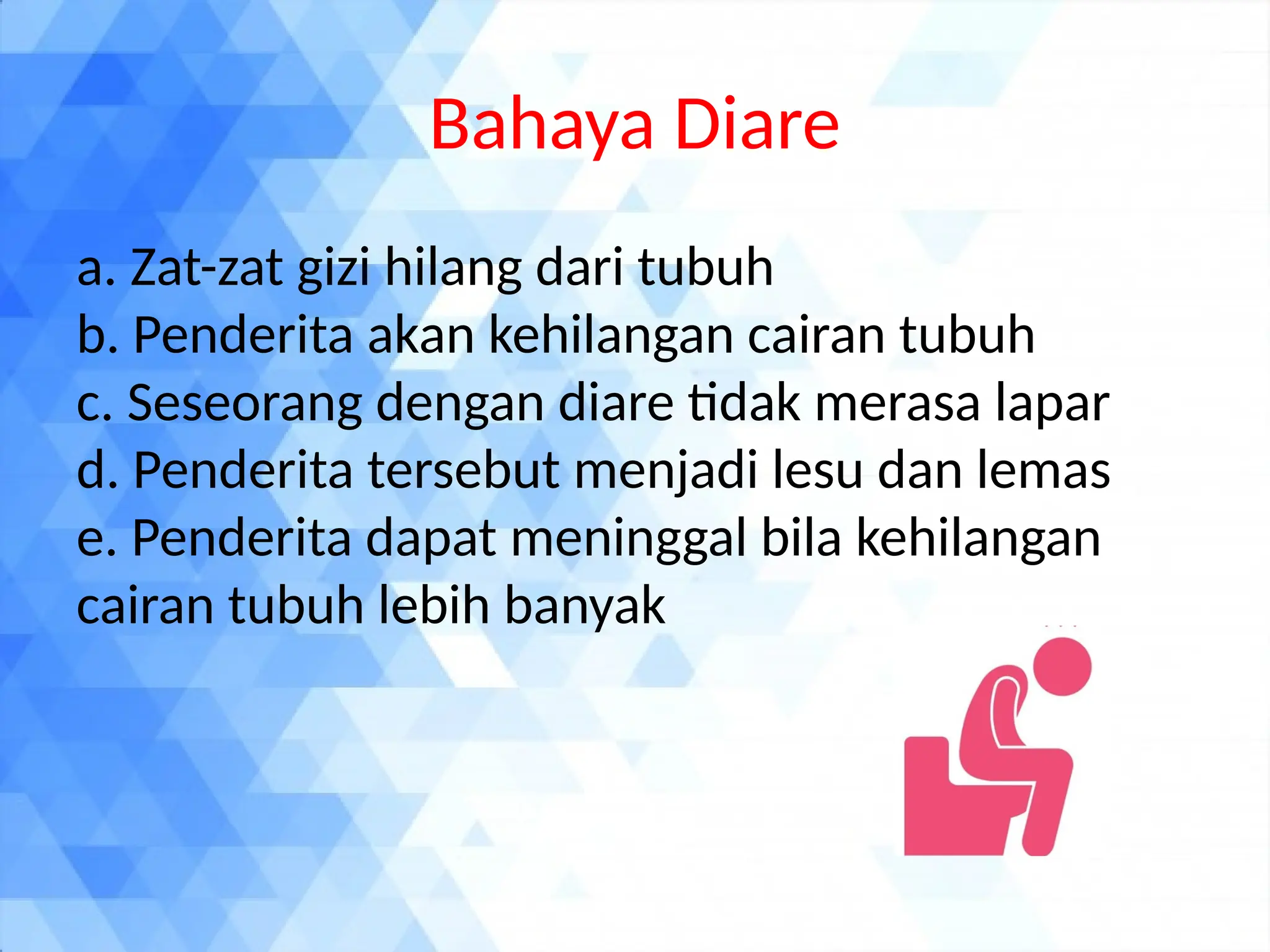 Bahaya Diare

a. Zat-zat gizi hilang dari tubuh
b. Penderita akan kehilangan cairan tubuh
c. Seseorang dengan diare tidak merasa lapar
d. Penderita tersebut menjadi lesu dan lemas
e. Penderita dapat meninggal bila kehilangan cairan tubuh lebih banyak